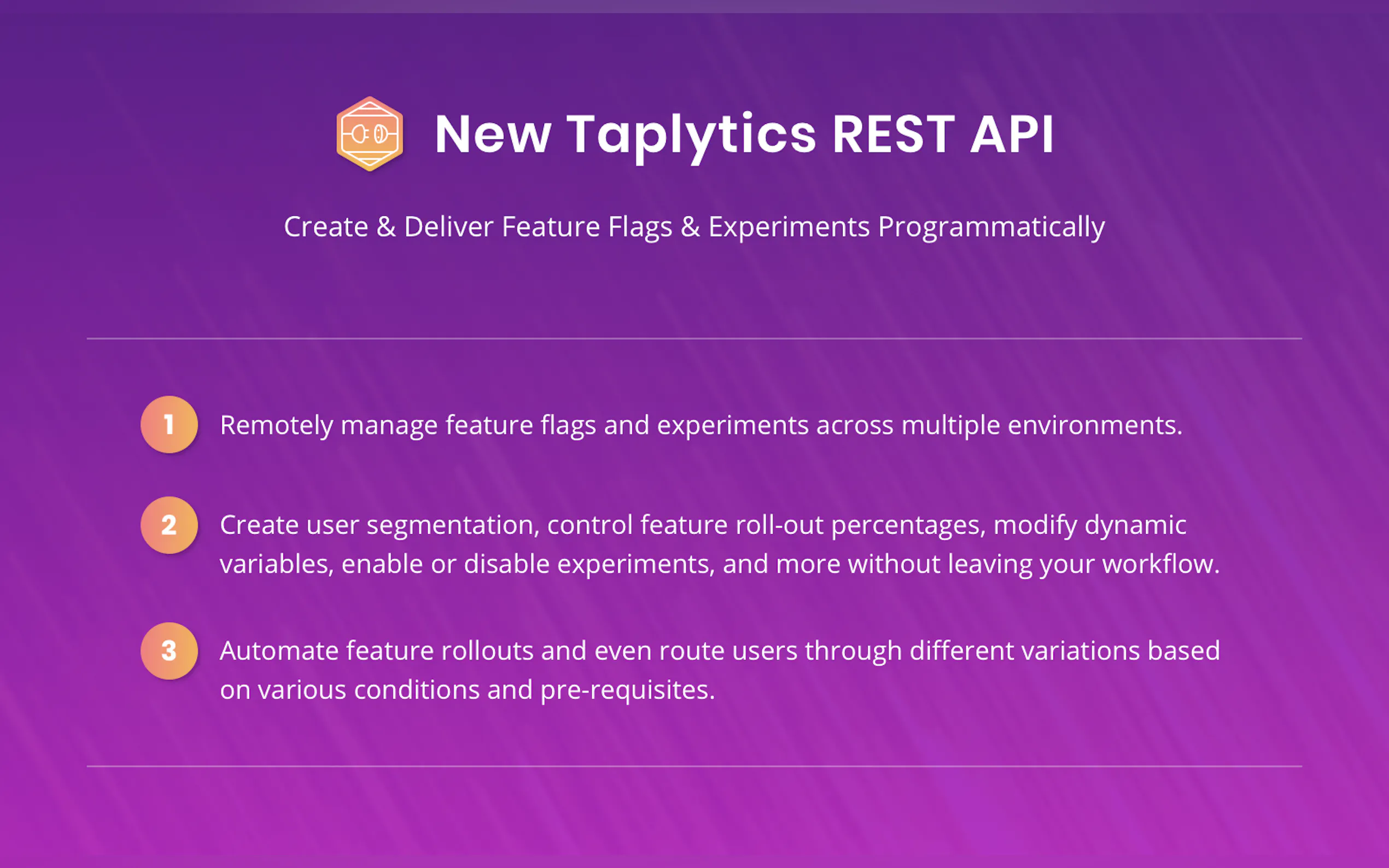 New Taplytics REST API

Create & Deliver Feature Flags & Experiments Programmatically

1 Remotely manage feature flags and experiments across multiple environments.

2 Create user segmentation, control feature roll-out percentages, modify dynamic variables, enable or disable experiments, and more without leaving your workflow.

3 Automate feature rollouts and even route users through different variations based on various conditions and pre-requisites.